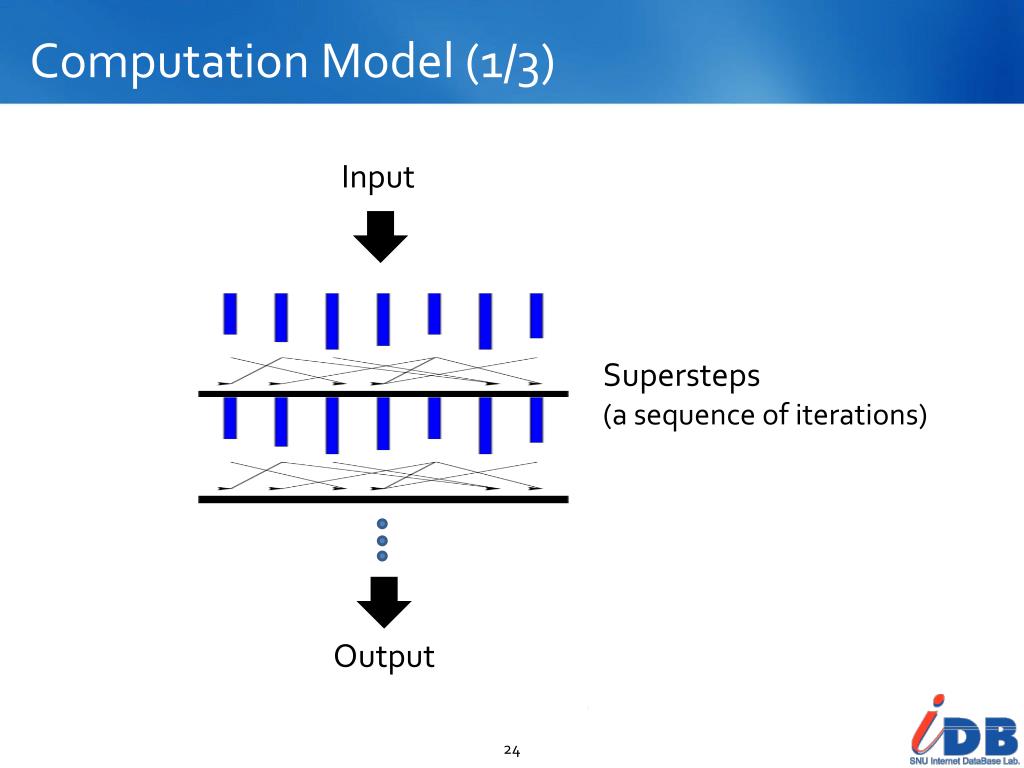 Computation Model (1/3)

Input

Supersteps
(a sequence of iterations)

Output

24

iDB
SNU Internet DataBase Lab.